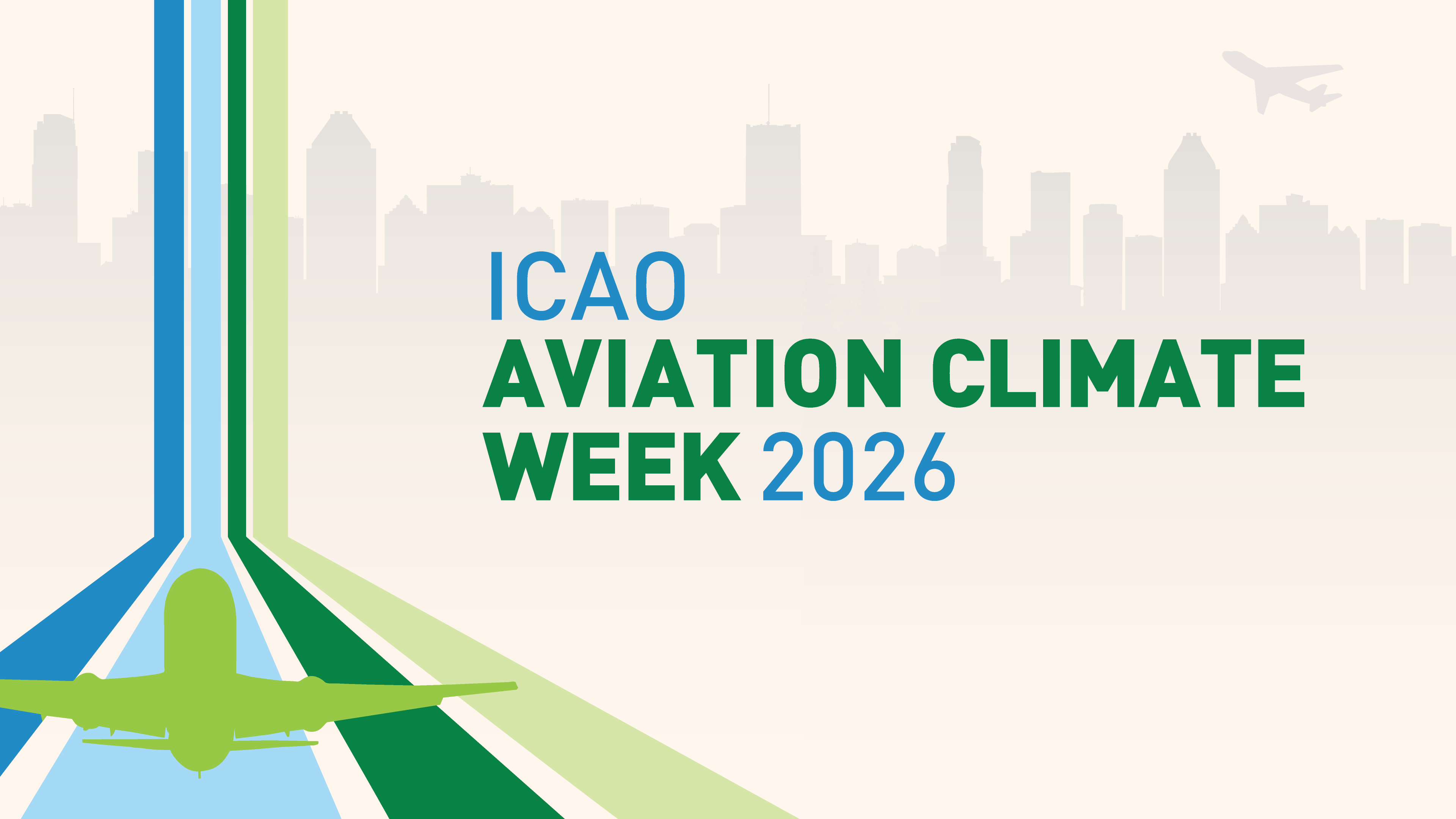 ICAO
AVIATION CLIMATE
WEEK 2026